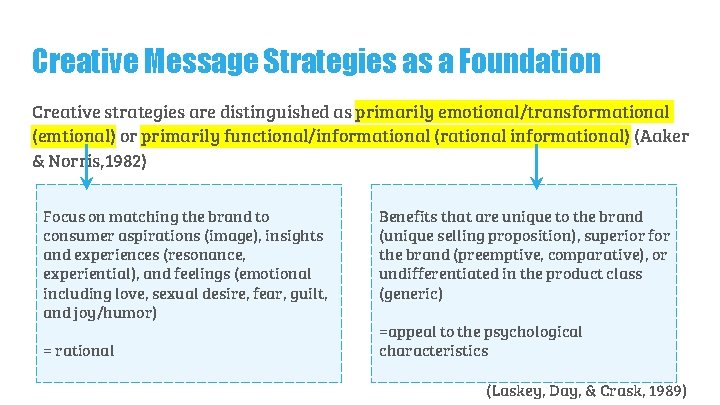 Creative Message Strategies as a Foundation

Creative strategies are distinguished as primarily emotional/transformational (emtional) or primarily functional/informational (rational informational) (Aaker & Norris,1982)

Focus on matching the brand to consumer aspirations (image), insights and experiences (resonance, experiential), and feelings (emotional including love, sexual desire, fear, guilt, and joy/humor)

= rational

Benefits that are unique to the brand (unique selling proposition), superior for the brand (preemptive, comparative), or undifferentiated in the product class (generic)

=appeal to the psychological characteristics

(Laskey, Day, & Crask, 1989)